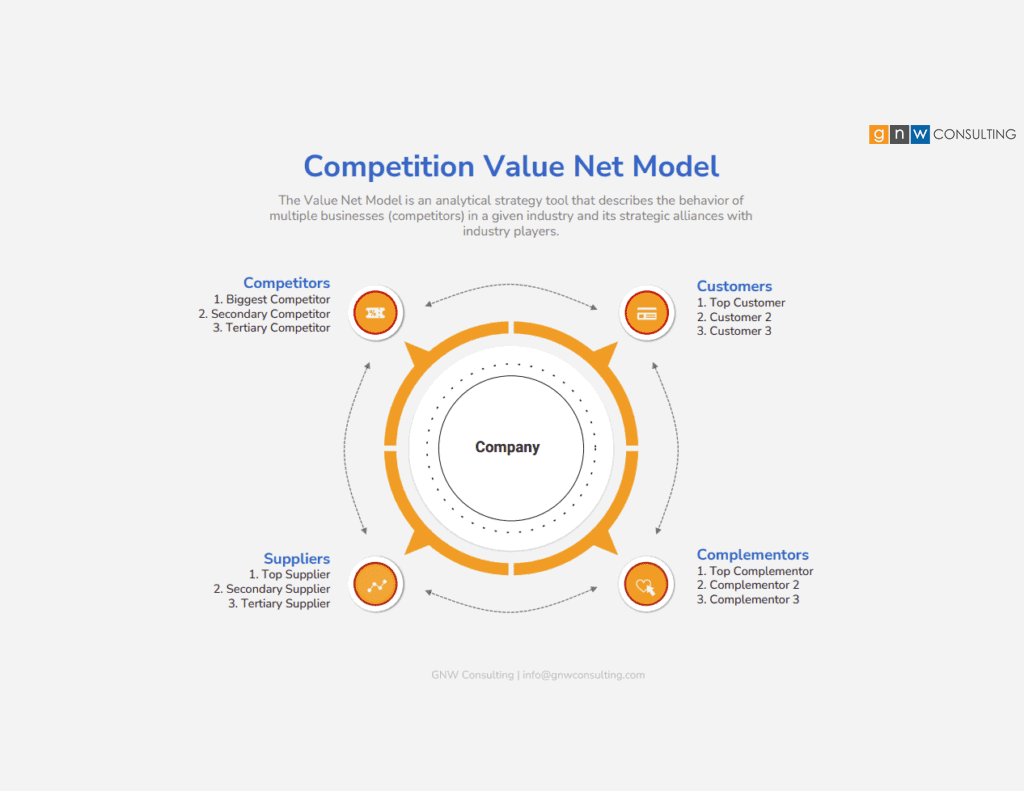 g n w CONSULTING

Competition Value Net Model

The Value Net Model is an analytical strategy tool that describes the behavior of multiple businesses (competitors) in a given industry and its strategic alliances with industry players.

Competitors
1. Biggest Competitor
2. Secondary Competitor
3. Tertiary Competitor

Customers
1. Top Customer
2. Customer 2
3. Customer 3

Company

Suppliers
1. Top Supplier
2. Secondary Supplier
3. Tertiary Supplier

Complementors
1. Top Complementor
2. Complementor 2
3. Complementor 3

GNW Consulting | info@gnwconsulting.com